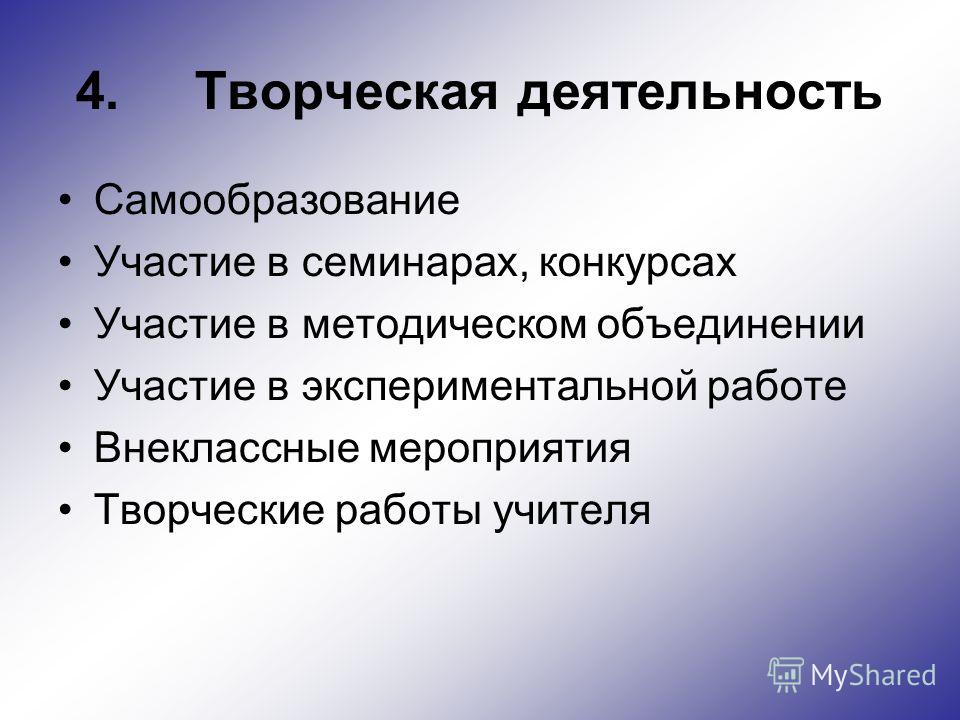 4. Творческая деятельность

• Самообразование
• Участие в семинарах, конкурсах
• Участие в методическом объединении
• Участие в экспериментальной работе
• Внеклассные мероприятия
• Творческие работы учителя

MyShared